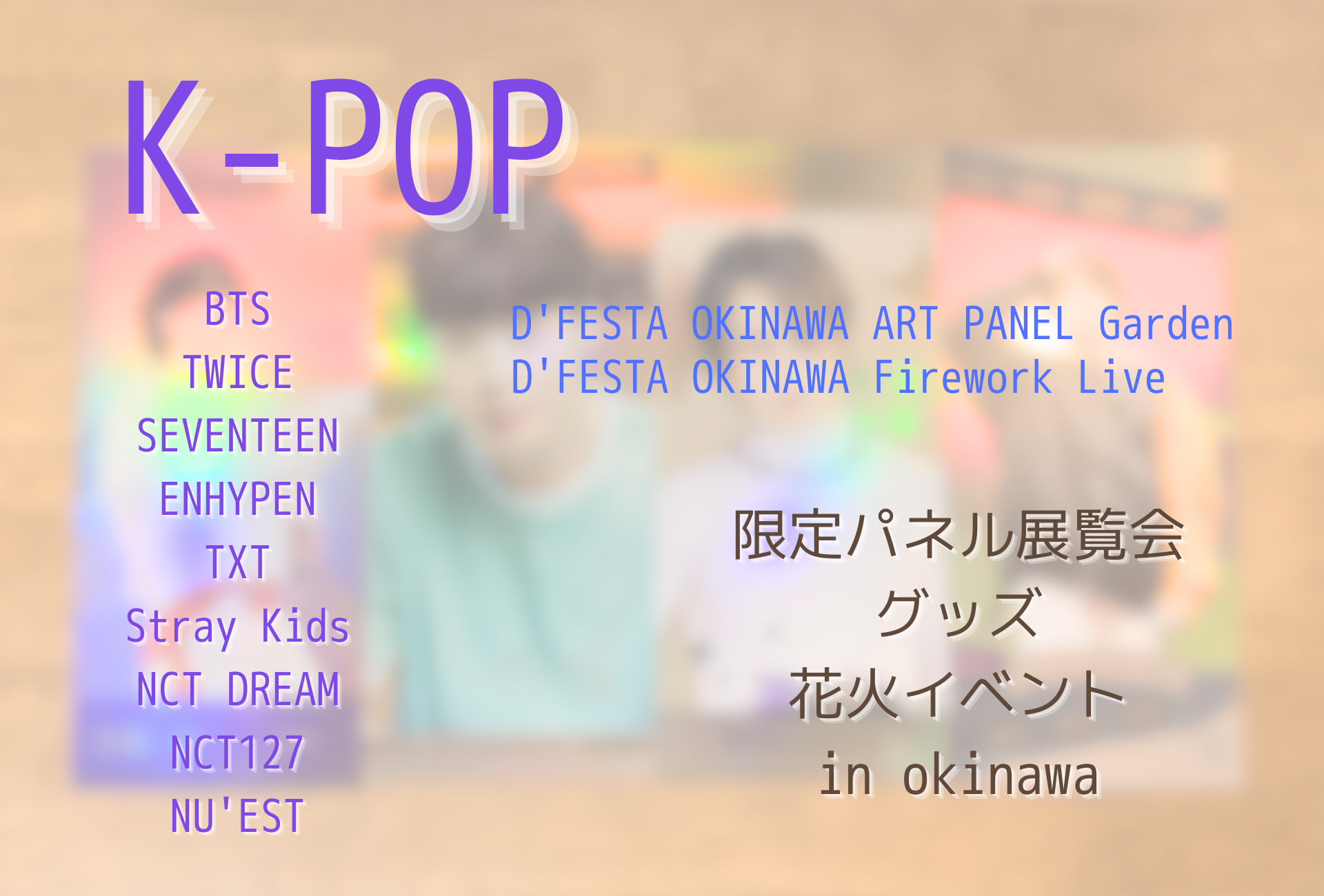 K-POP

BTS
TWICE
SEVENTEEN
ENHYPEN
TXT
Stray Kids
NCT DREAM
NCT127
NU'EST

D'FESTA OKINAWA ART PANEL Garden
D'FESTA OKINAWA Firework Live

限定パネル展覧会
グッズ
花火イベント
in okinawa